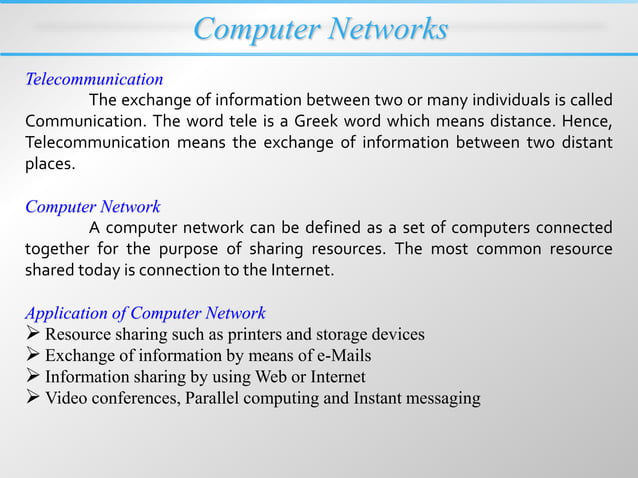 Computer Networks

Telecommunication

The exchange of information between two or many individuals is called Communication. The word tele is a Greek word which means distance. Hence, Telecommunication means the exchange of information between two distant places.

Computer Network

A computer network can be defined as a set of computers connected together for the purpose of sharing resources. The most common resource shared today is connection to the Internet.

Application of Computer Network

➢ Resource sharing such as printers and storage devices
➢ Exchange of information by means of e-Mails
➢ Information sharing by using Web or Internet
➢ Video conferences, Parallel computing and Instant messaging